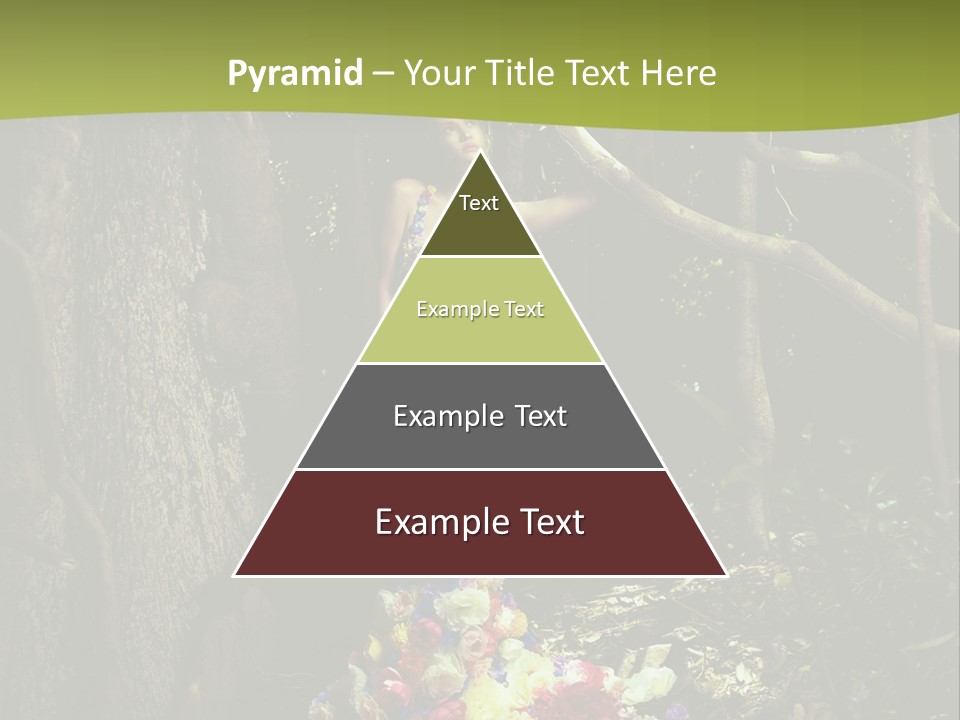 Pyramid – Your Title Text Here

Text

Example Text

Example Text

Example Text